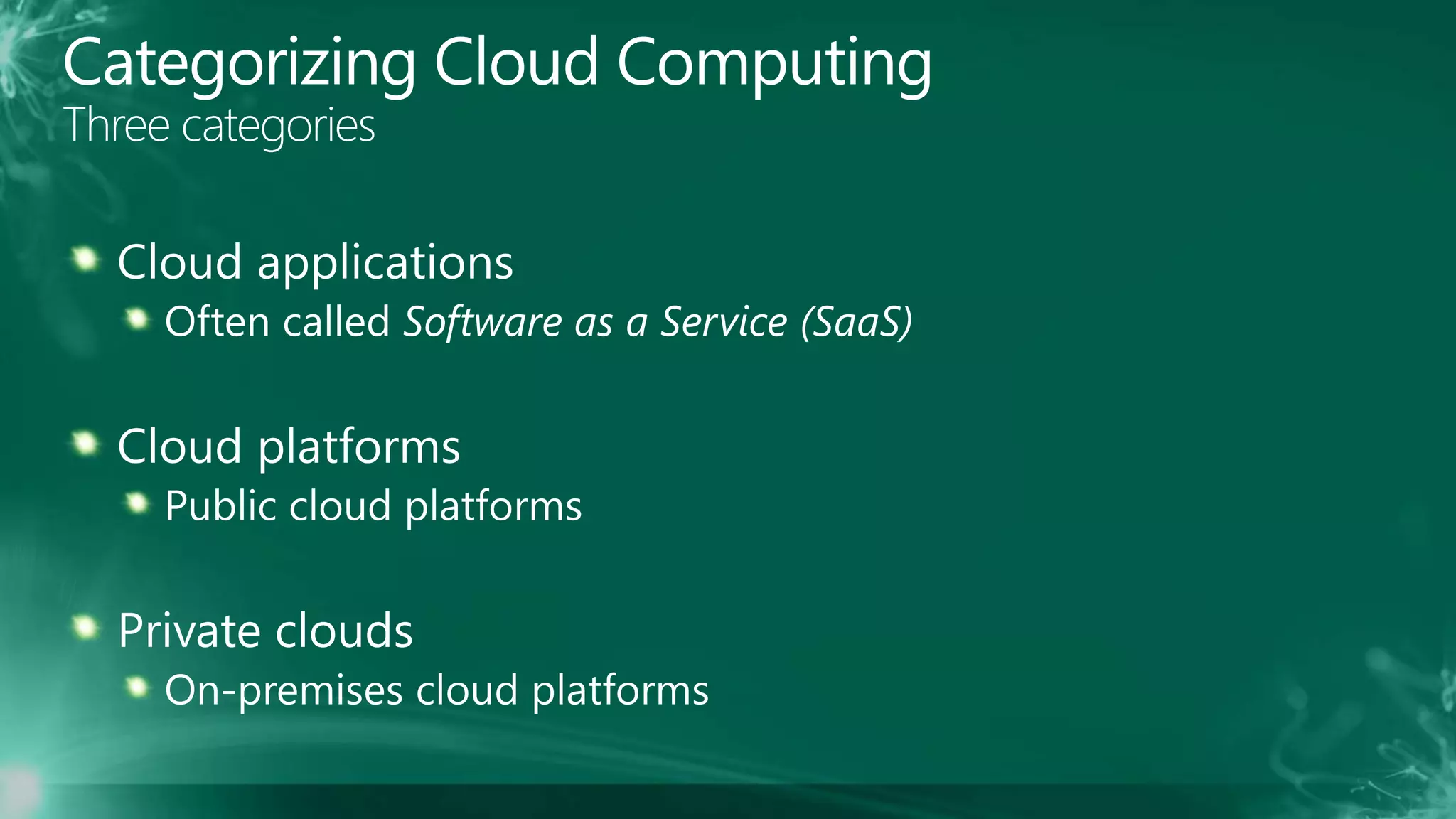 Categorizing Cloud Computing
Three categories

Cloud applications
Often called Software as a Service (SaaS)

Cloud platforms
Public cloud platforms

Private clouds
On-premises cloud platforms